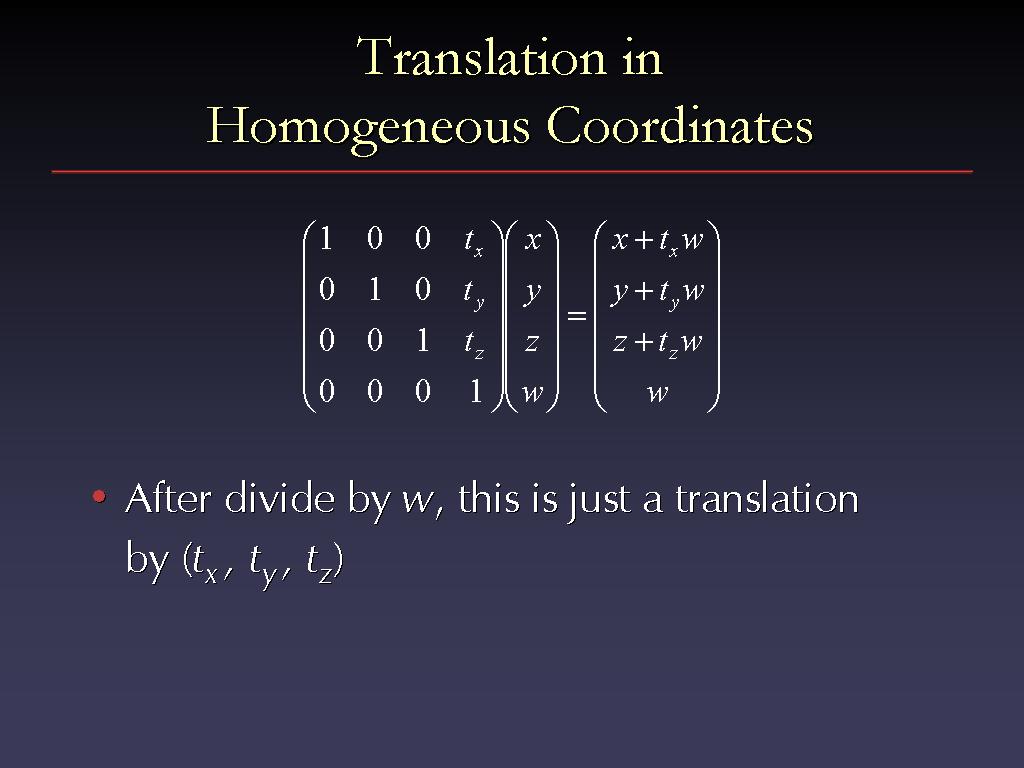 Translation in
Homogeneous Coordinates

$\begin{pmatrix} 1 & 0 & 0 & t_x \\ 0 & 1 & 0 & t_y \\ 0 & 0 & 1 & t_z \\ 0 & 0 & 0 & 1 \end{pmatrix} \begin{pmatrix} x \\ y \\ z \\ w \end{pmatrix} = \begin{pmatrix} x + t_x w \\ y + t_y w \\ z + t_z w \\ w \end{pmatrix}$

• After divide by $w$, this is just a translation by $(t_x, t_y, t_z)$